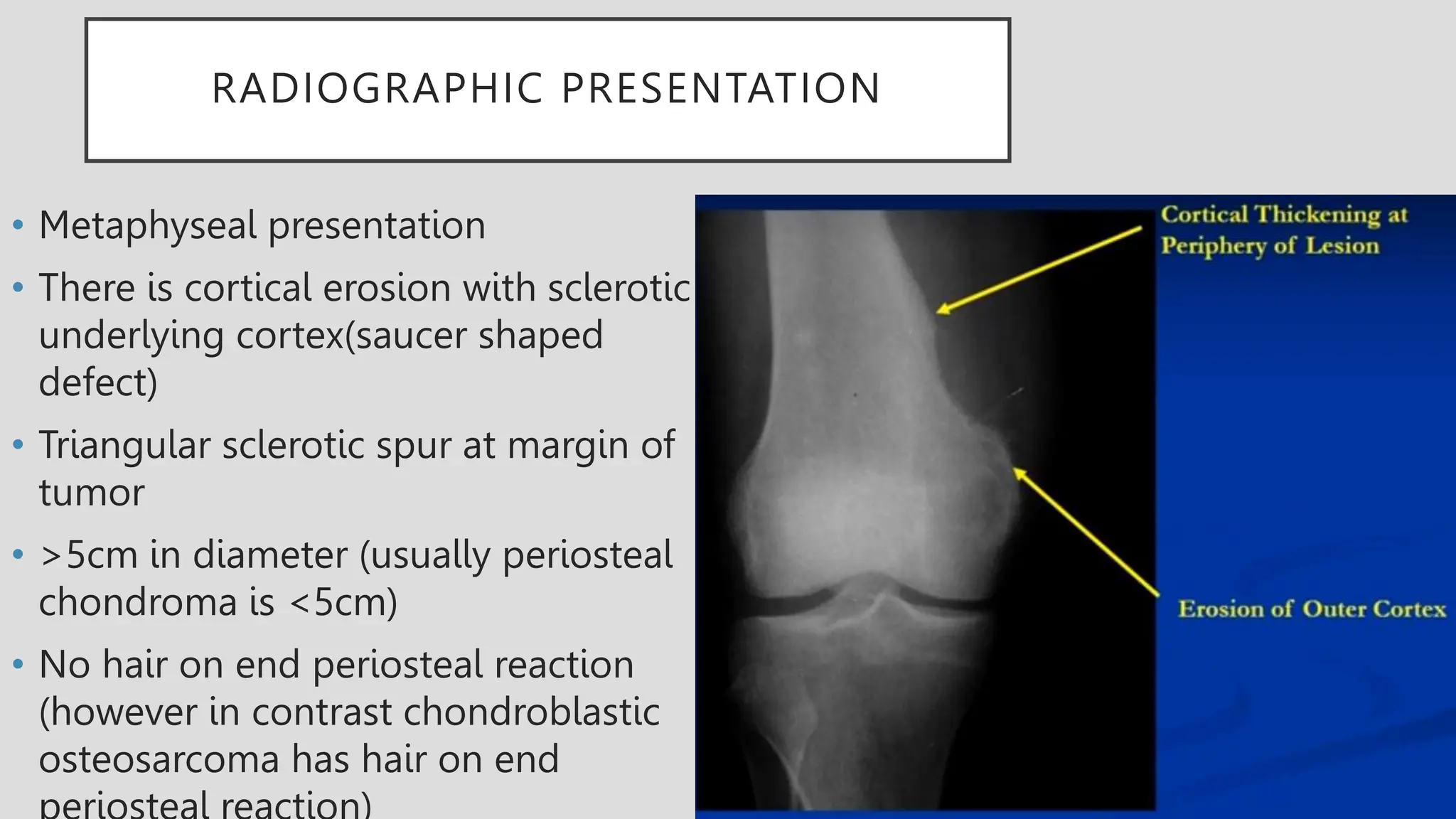 RADIOGRAPHIC PRESENTATION

• Metaphyseal presentation

• There is cortical erosion with sclerotic underlying cortex(saucer shaped defect)

• Triangular sclerotic spur at margin of tumor

• >5cm in diameter (usually periosteal chondroma is <5cm)

• No hair on end periosteal reaction (however in contrast chondroblastic osteosarcoma has hair on end periosteal reaction)

Cortical Thickening at Periphery of Lesion

Erosion of Outer Cortex